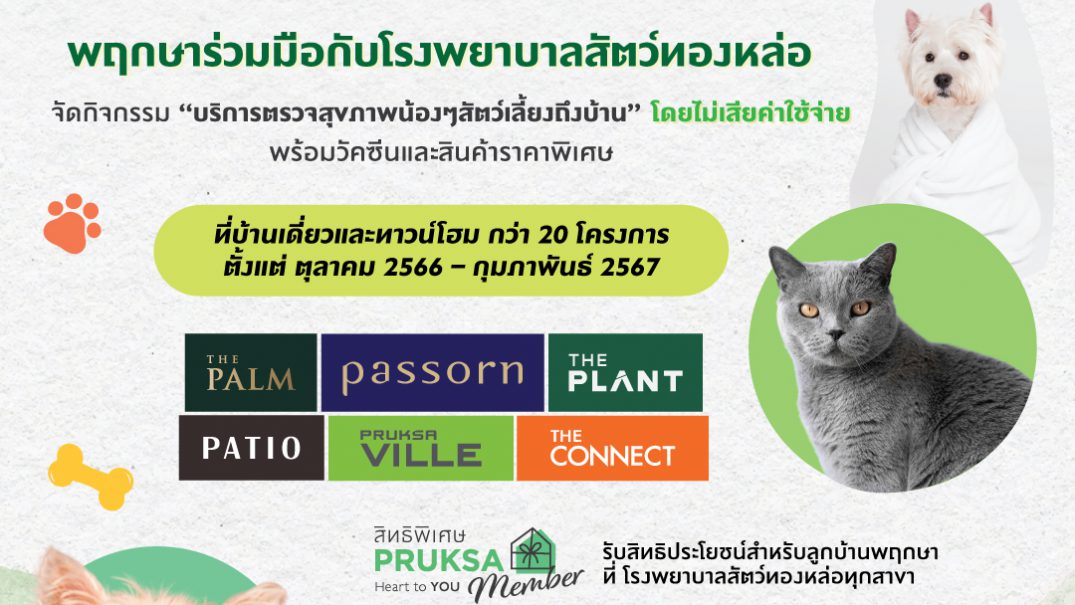 พฤกษาร่วมมือกับโรงพยาบาลสัตว์ทองหล่อ

จัดกิจกรรม “บริการตรวจสุขภาพน้องๆสัตว์เลี้ยงถึงบ้าน” โดยไม่เสียค่าใช้จ่าย พร้อมวัคซีนและสินค้าราคาพิเศษ

ที่บ้านเดี่ยวและทาวน์โฮม กว่า 20 โครงการ ตั้งแต่ ตุลาคม 2566 – กุมภาพันธ์ 2567

THE PALM

passorn

THE PLANT

PATIO

PRUKSA VILLE

THE CONNECT

สิทธิพิเศษ PRUKSA Heart to YOU Member

รับสิทธิประโยชน์สำหรับลูกบ้านพฤกษา ที่ โรงพยาบาลสัตว์ทองหล่อทุกสาขา